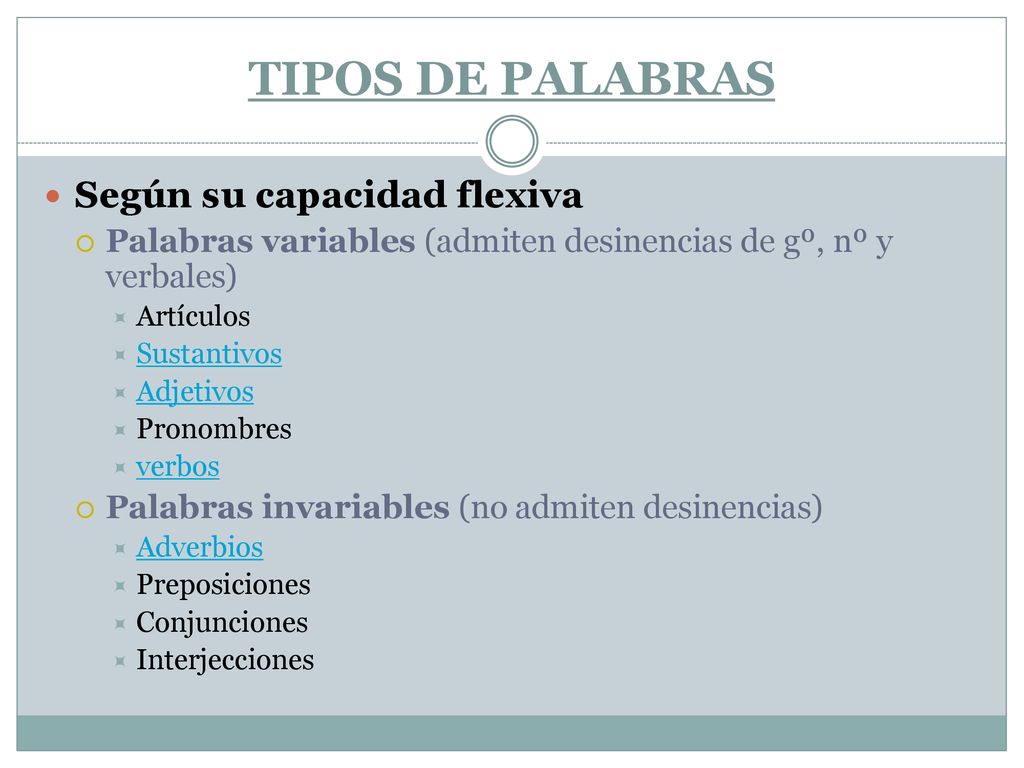 TIPOS DE PALABRAS

Según su capacidad flexiva

Palabras variables (admiten desinencias de gº, nº y verbales)

Artículos

Sustantivos

Adjetivos

Pronombres

verbos

Palabras invariables (no admiten desinencias)

Adverbios

Preposiciones

Conjunciones

Interjecciones